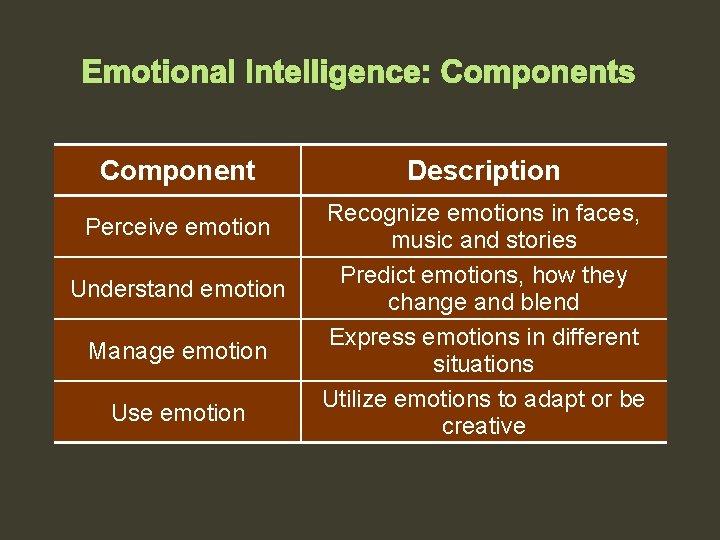 Emotional Intelligence: Components

| Component | Description |
|---|---|
| Perceive emotion | Recognize emotions in faces, music and stories |
| Understand emotion | Predict emotions, how they change and blend |
| Manage emotion | Express emotions in different situations |
| Use emotion | Utilize emotions to adapt or be creative |